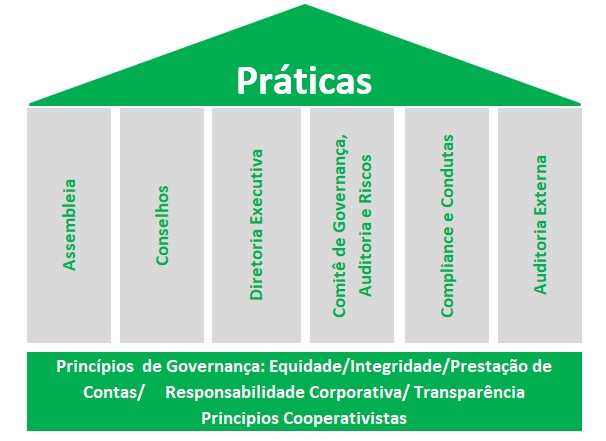 Práticas

Assembleia

Conselhos

Diretoria Executiva

Comitê de Governança, Auditoria e Riscos

Compliance e Condutas

Auditoria Externa

Princípios de Governança: Equidade/Integridade/Prestação de Contas/ Responsabilidade Corporativa/ Transparência
Principios Cooperativistas